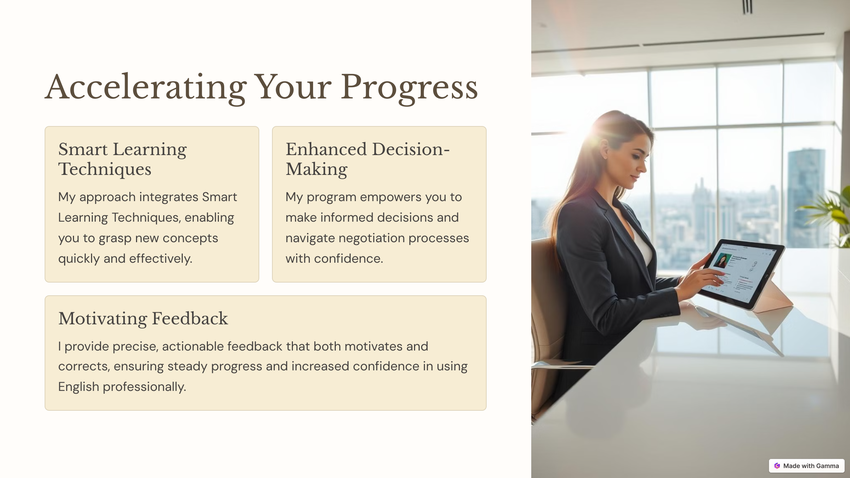 Accelerating Your Progress

Smart Learning Techniques

My approach integrates Smart Learning Techniques, enabling you to grasp new concepts quickly and effectively.

Enhanced Decision-Making

My program empowers you to make informed decisions and navigate negotiation processes with confidence.

Motivating Feedback

I provide precise, actionable feedback that both motivates and corrects, ensuring steady progress and increased confidence in using English professionally.

Made with Gamma